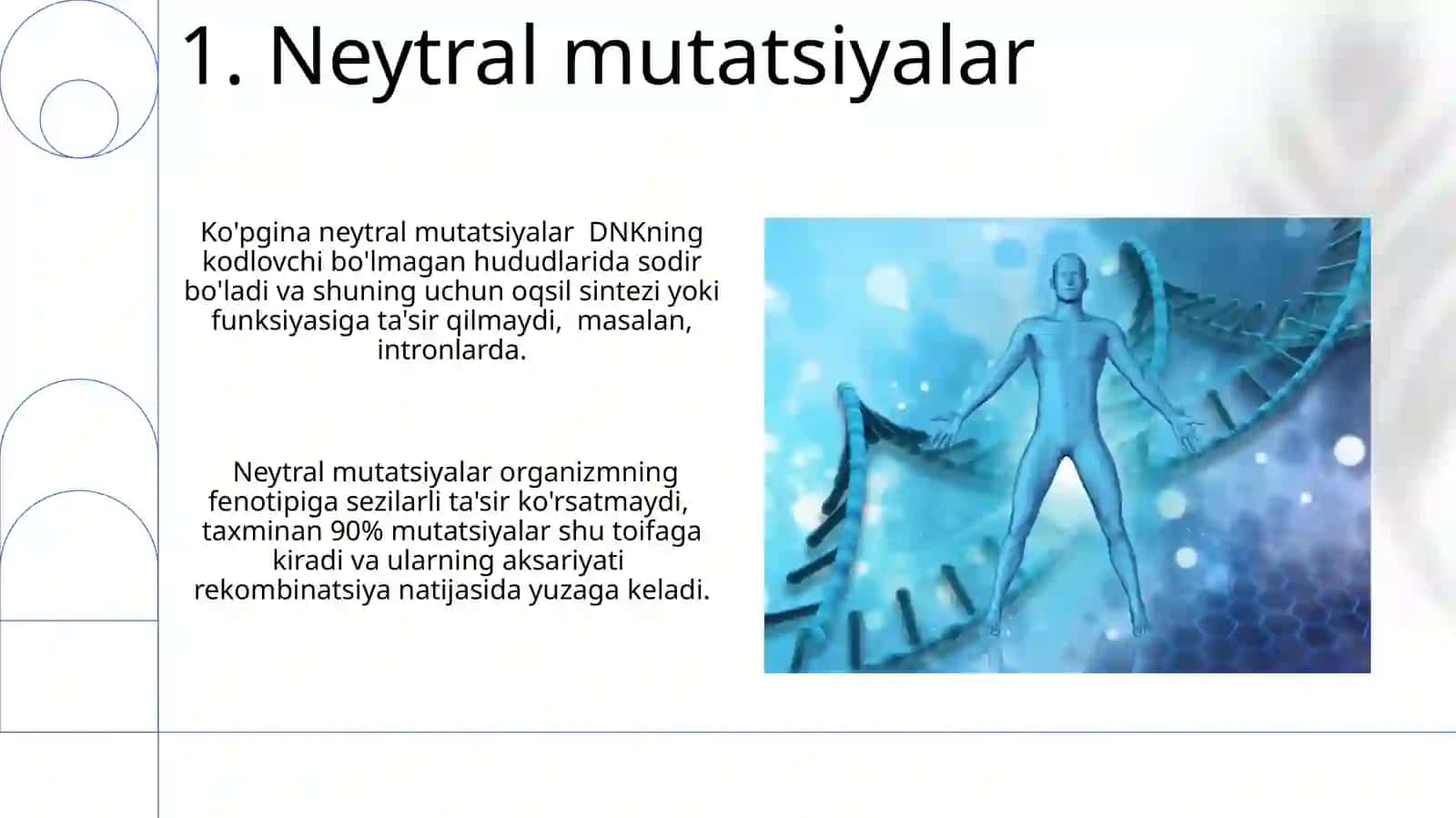 1. Neytral mutatsiyalar

Ko'pgina neytral mutatsiyalar DNKning kodlovchi bo'lmagan hududlarida sodir bo'ladi va shuning uchun oqsil sintezi yoki funksiyasiga ta'sir qilmaydi, masalan, intronlarda.

Neytral mutatsiyalar organizmning fenotipiga sezilarli ta'sir ko'rsatmaydi, taxminan 90% mutatsiyalar shu toifaga kiradi va ularning aksariyati rekombinatsiya natijasida yuzaga keladi.